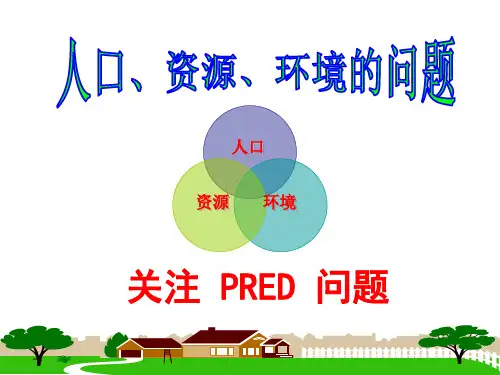 人口、资源、环境的问题

人口

资源

环境

关注 PRED 问题